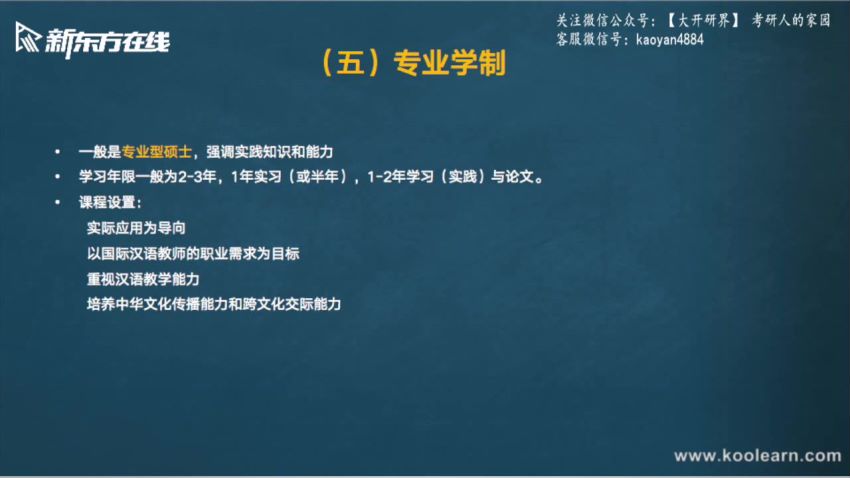 新东方在线

关注微信公众号：【大开研界】 考研人的家园
客服微信号：kaoyan4884

（五）专业学制

• 一般是专业型硕士，强调实践知识和能力
• 学习年限一般为2-3年，1年实习（或半年），1-2年学习（实践）与论文。
• 课程设置：
实际应用为导向
以国际汉语教师的职业需求为目标
重视汉语教学能力
培养中华文化传播能力和跨文化交际能力

www.koolearn.com